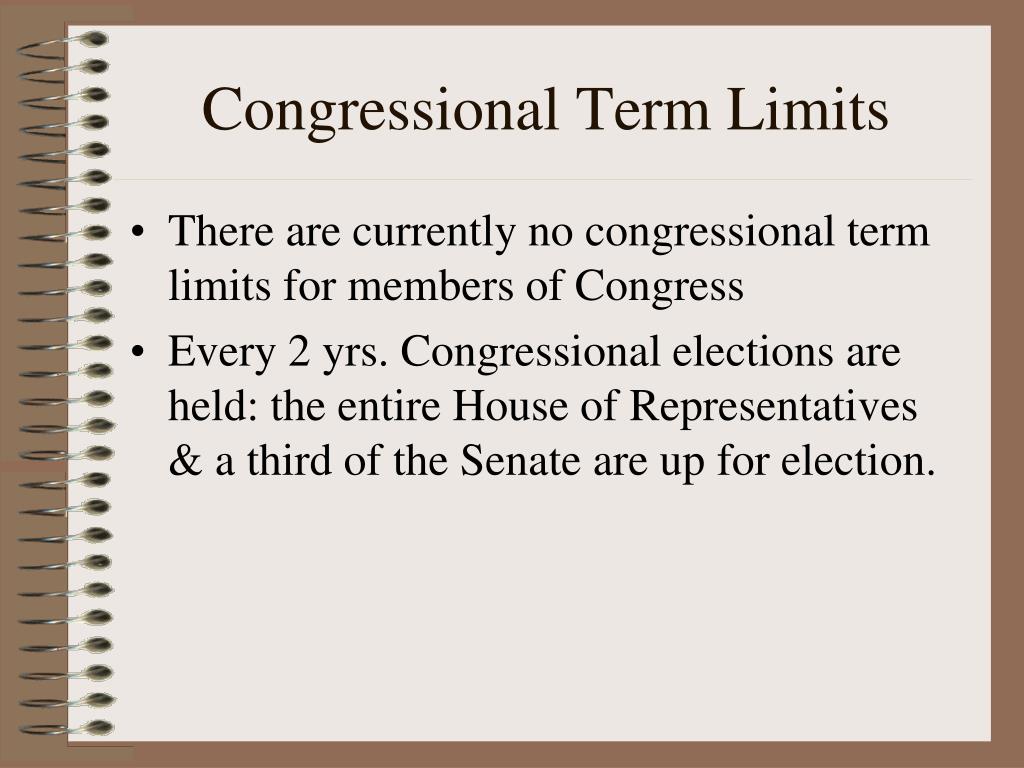 Congressional Term Limits

• There are currently no congressional term limits for members of Congress
• Every 2 yrs. Congressional elections are held: the entire House of Representatives & a third of the Senate are up for election.